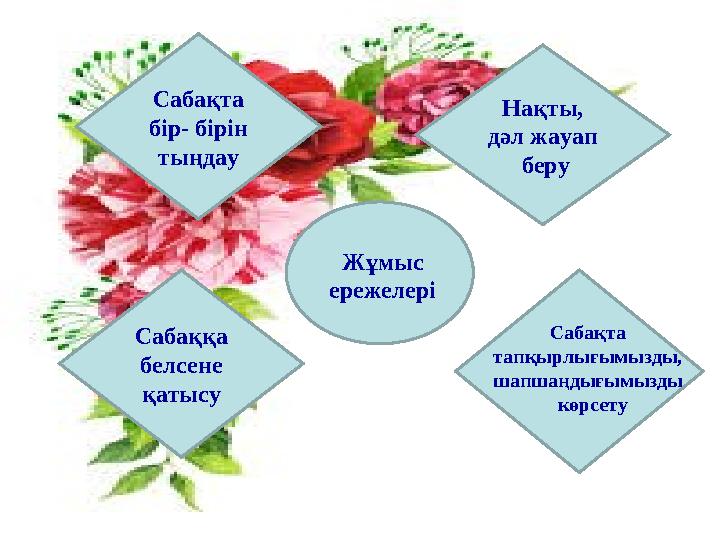 Сабақта бір- бірін тыңдау

Нақты, дәл жауап беру

Жұмыс ережелері

Сабаққа белсене қатысу

Сабақта тапқырлығымызды, шапшаңдығымызды көрсету